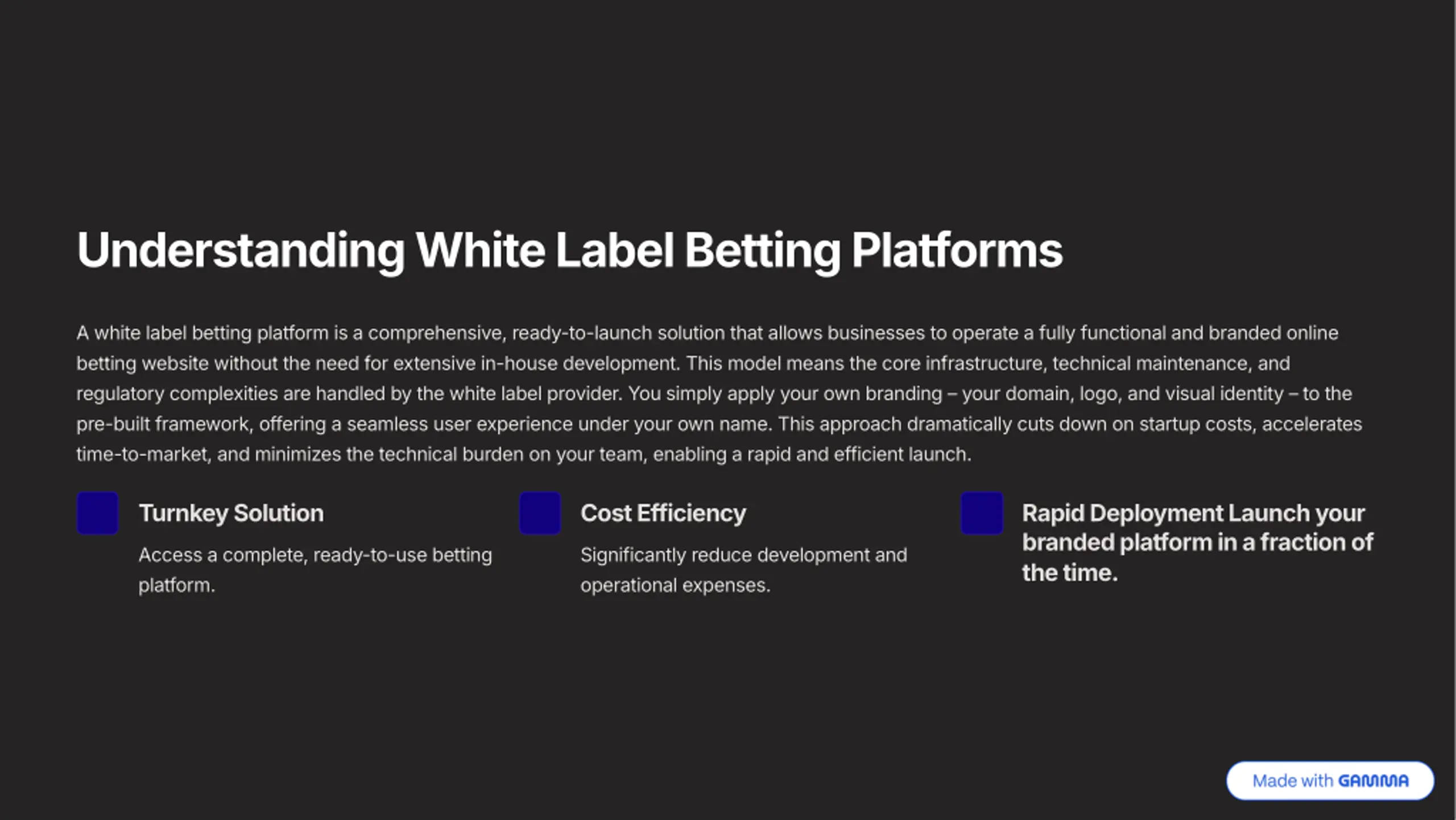 Understanding White Label Betting Platforms

A white label betting platform is a comprehensive, ready-to-launch solution that allows businesses to operate a fully functional and branded online betting website without the need for extensive in-house development. This model means the core infrastructure, technical maintenance, and regulatory complexities are handled by the white label provider. You simply apply your own branding – your domain, logo, and visual identity – to the pre-built framework, offering a seamless user experience under your own name. This approach dramatically cuts down on startup costs, accelerates time-to-market, and minimizes the technical burden on your team, enabling a rapid and efficient launch.

Turnkey Solution

Access a complete, ready-to-use betting platform.

Cost Efficiency

Significantly reduce development and operational expenses.

Rapid Deployment Launch your branded platform in a fraction of the time.

Made with GAMMA